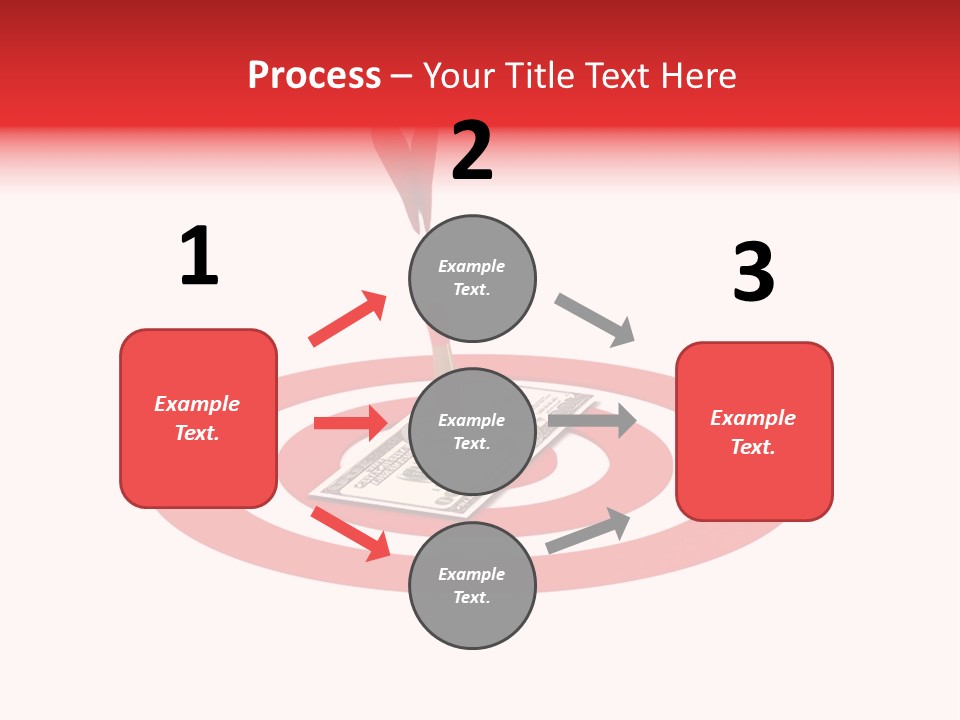 Process – Your Title Text Here

1

Example Text.

2

Example Text.

Example Text.

Example Text.

3

Example Text.